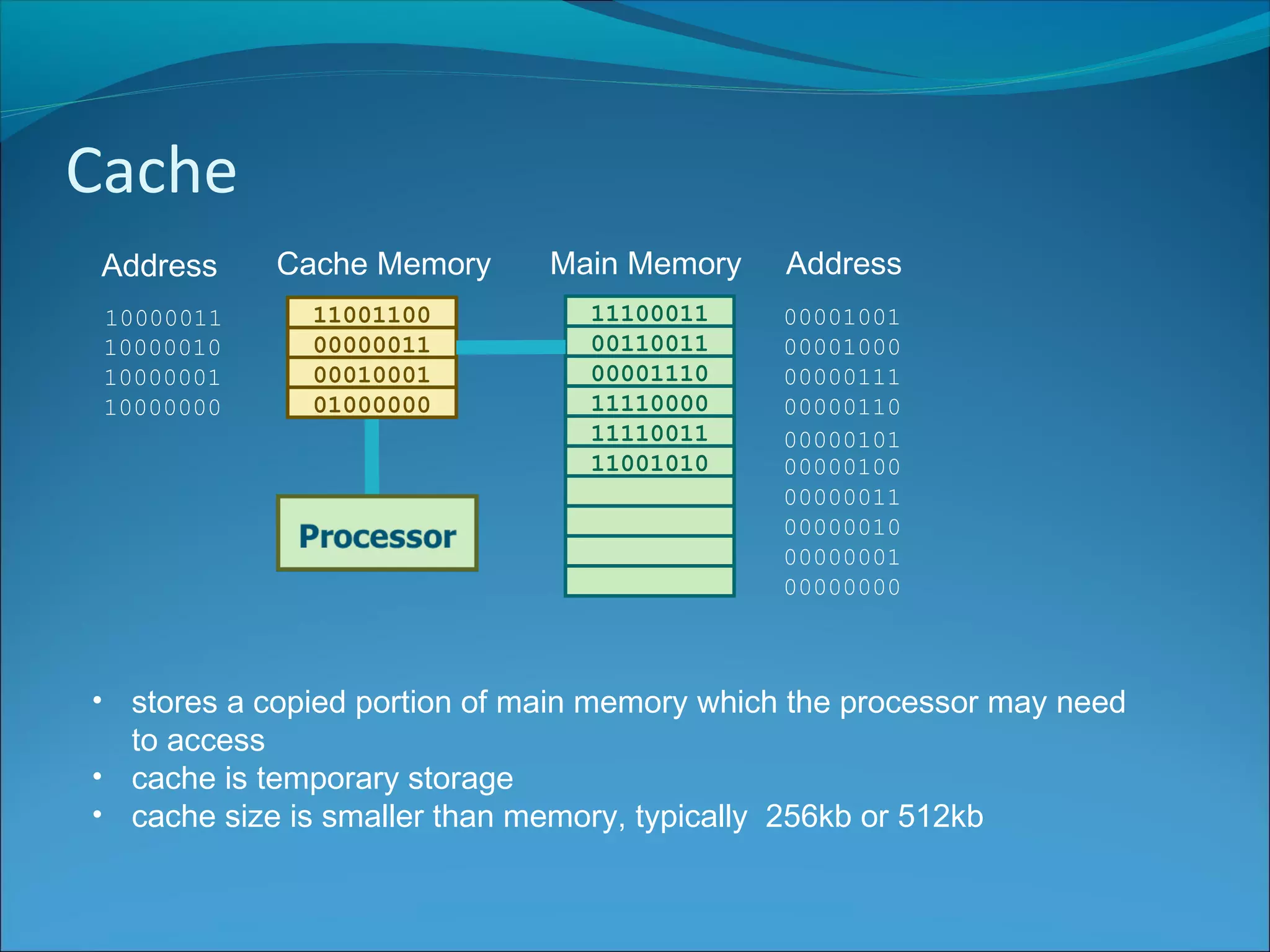 Cache

Address
10000011
10000010
10000001
10000000

Cache Memory
11001100
00000011
00010001
01000000

Processor

Main Memory
11100011
00110011
00001110
11110000
11110011
11001010

Address
00001001
00001000
00000111
00000110
00000101
00000100
00000011
00000010
00000001
00000000

• stores a copied portion of main memory which the processor may need to access
• cache is temporary storage
• cache size is smaller than memory, typically 256kb or 512kb